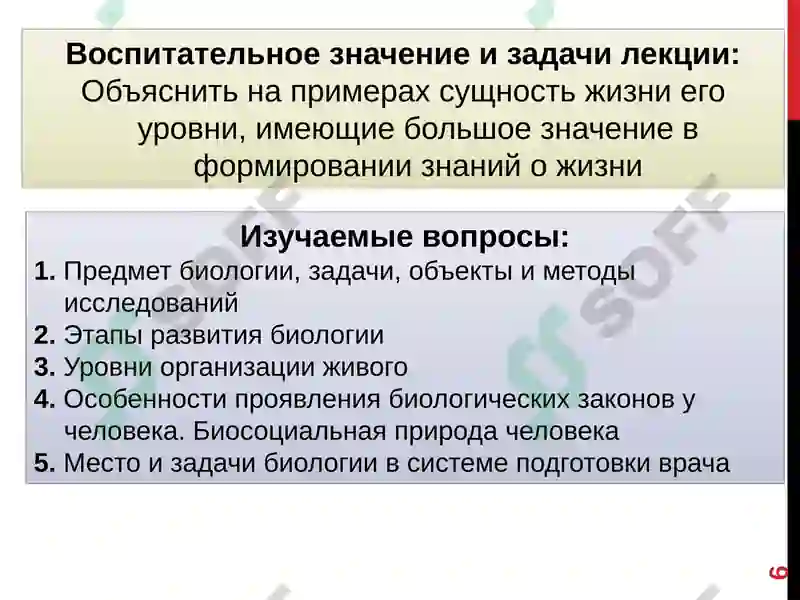 Воспитательное значение и задачи лекции:
Объяснить на примерах сущность жизни его уровни, имеющие большое значение в формировании знаний о жизни

Изучаемые вопросы:
1. Предмет биологии, задачи, объекты и методы исследований
2. Этапы развития биологии
3. Уровни организации живого
4. Особенности проявления биологических законов у человека. Биосоциальная природа человека
5. Место и задачи биологии в системе подготовки врача

SOFF

6